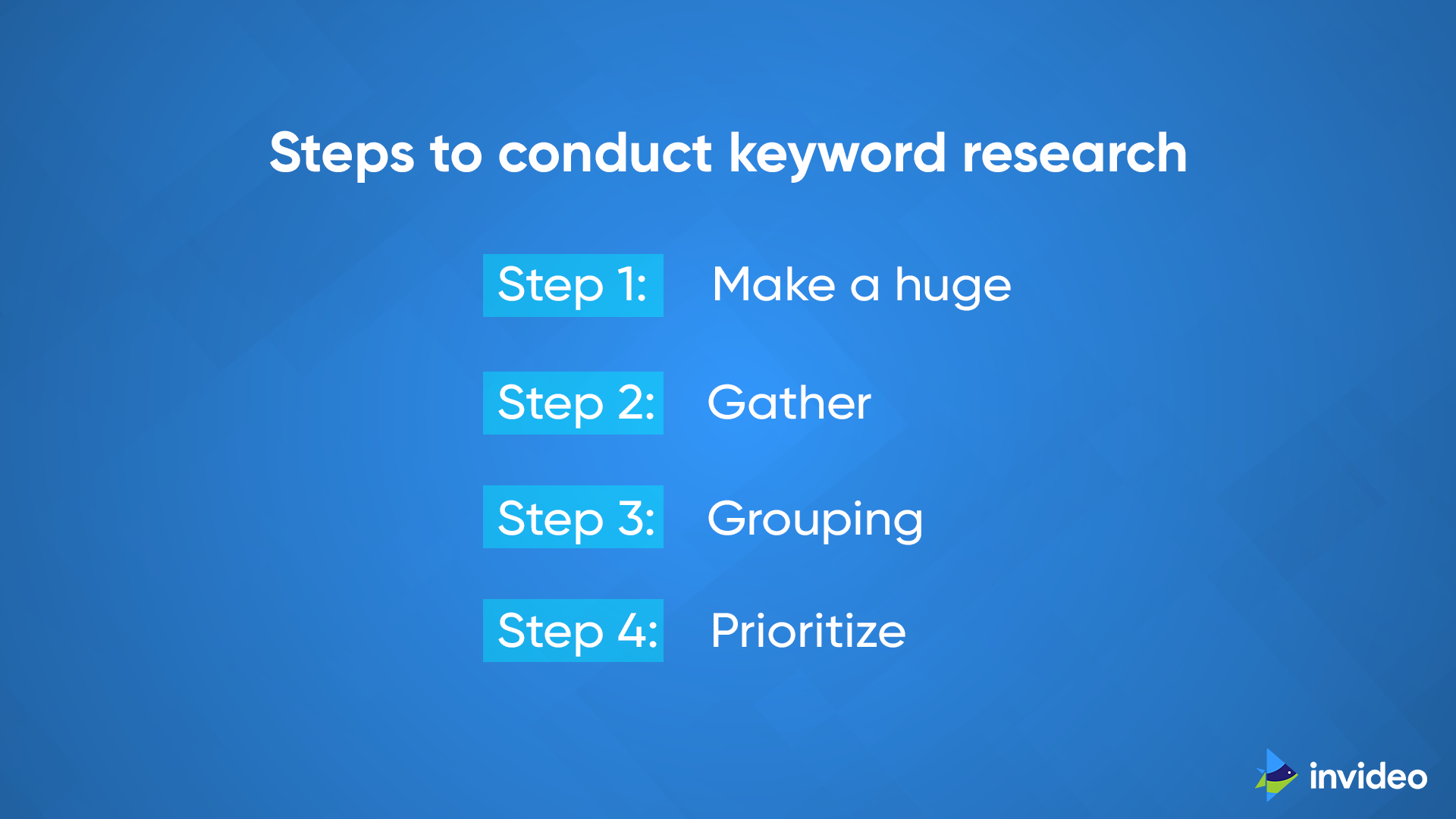 Steps to conduct keyword research

Step 1: Make a huge

Step 2: Gather

Step 3: Grouping

Step 4: Prioritize

invideo